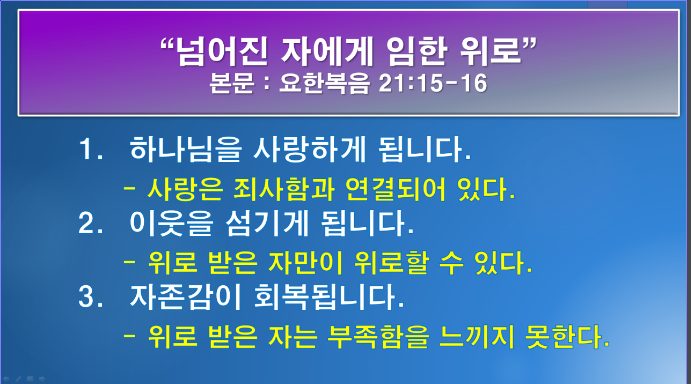 “넘어진 자에게 임한 위로”
본문 : 요한복음 21:15-16

1. 하나님을 사랑하게 됩니다.
- 사랑은 죄사함과 연결되어 있다.
2. 이웃을 섬기게 됩니다.
- 위로 받은 자만이 위로할 수 있다.
3. 자존감이 회복됩니다.
- 위로 받은 자는 부족함을 느끼지 못한다.